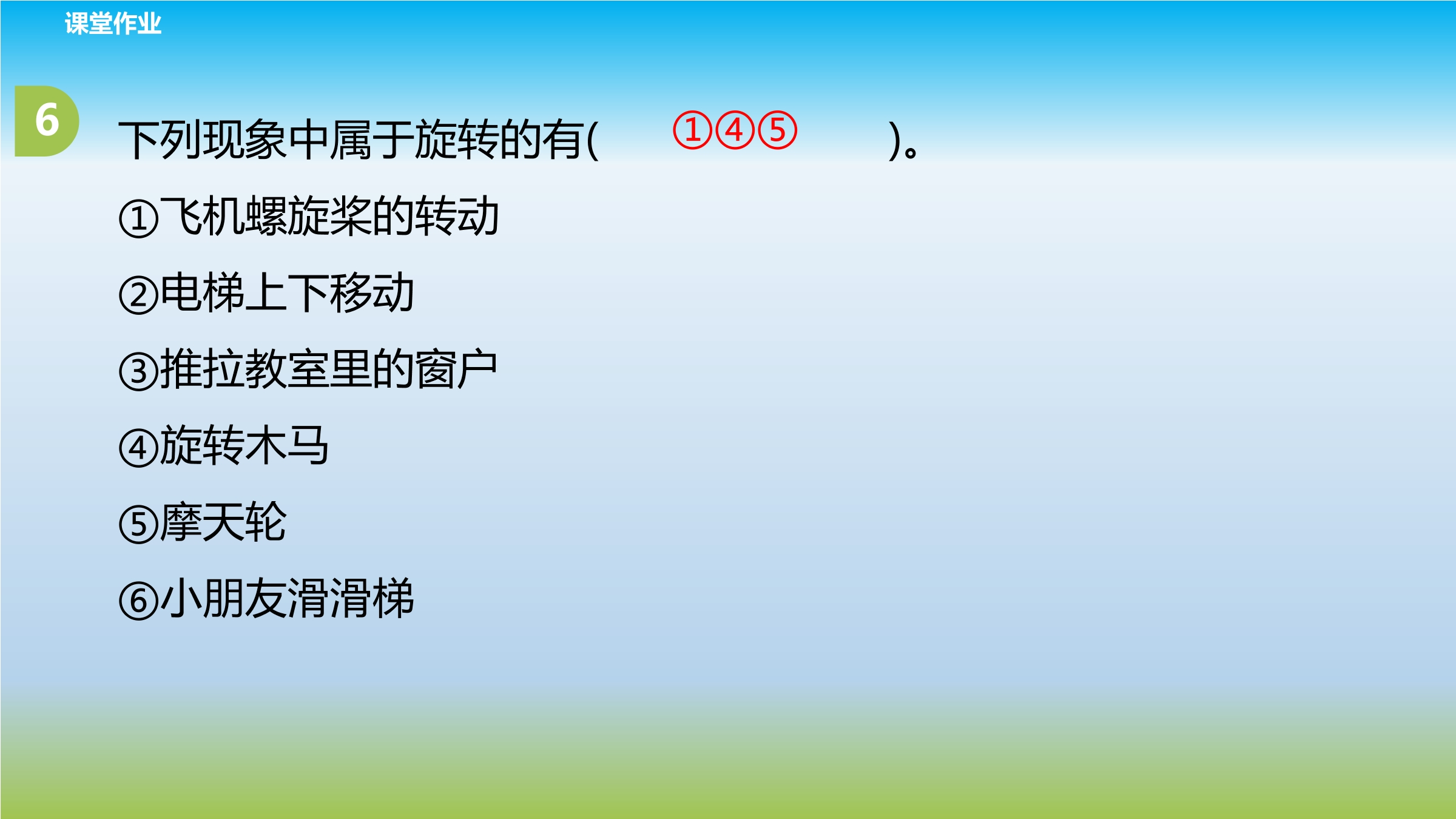 课堂作业

6

下列现象中属于旋转的有( ①④⑤ )。

①飞机螺旋桨的转动

②电梯上下移动

③推拉教室里的窗户

④旋转木马

⑤摩天轮

⑥小朋友滑滑梯